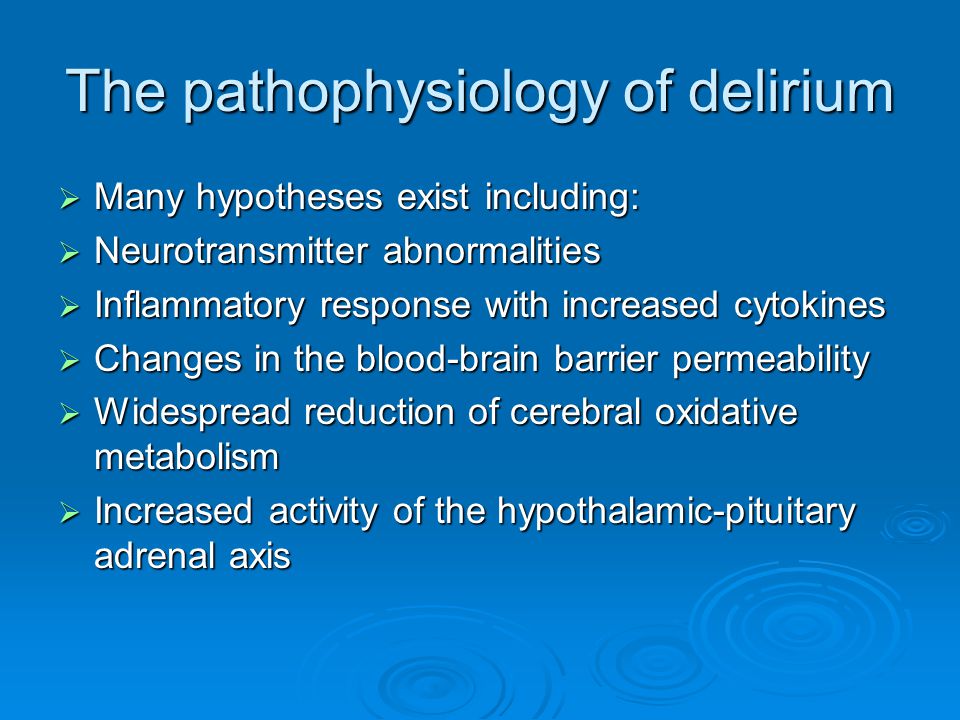 The pathophysiology of delirium

➢ Many hypotheses exist including:
➢ Neurotransmitter abnormalities
➢ Inflammatory response with increased cytokines
➢ Changes in the blood-brain barrier permeability
➢ Widespread reduction of cerebral oxidative metabolism
➢ Increased activity of the hypothalamic-pituitary adrenal axis